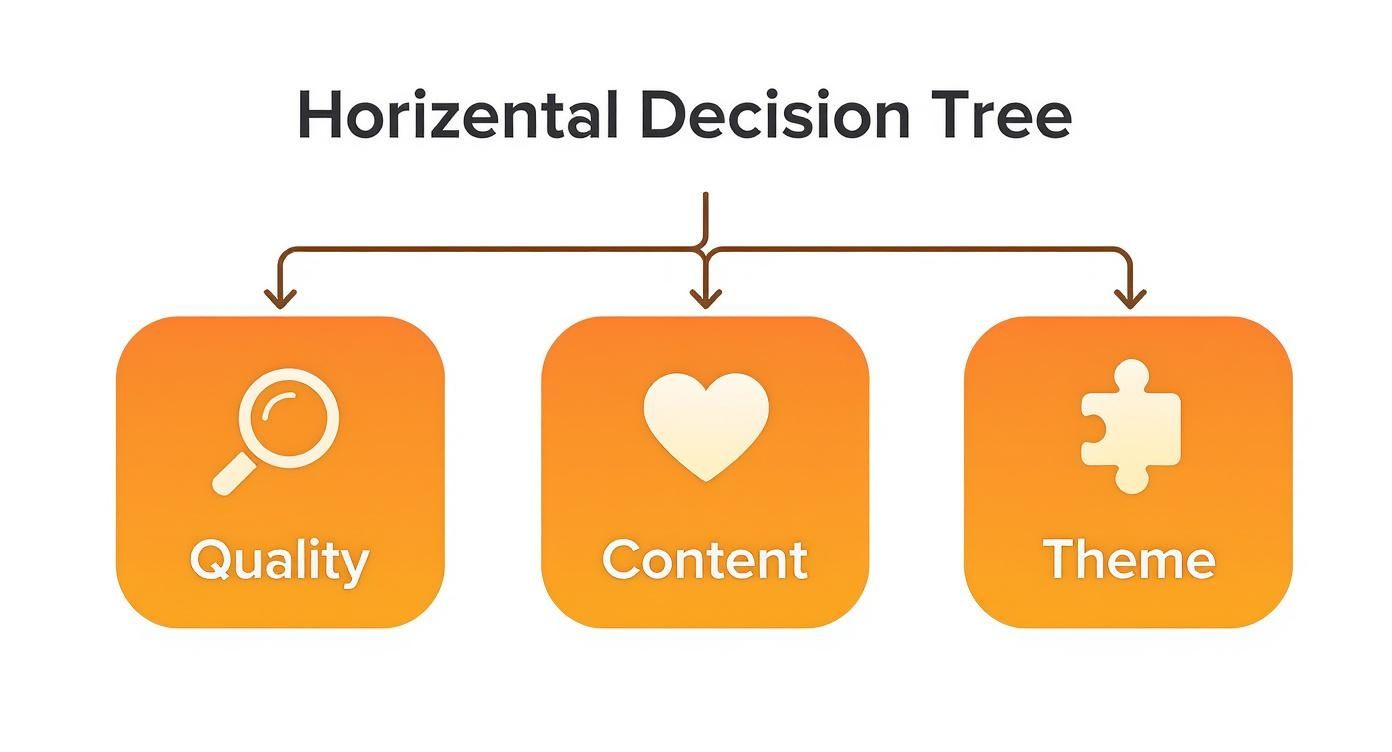 Horizental Decision Tree

Quality

Content

Theme